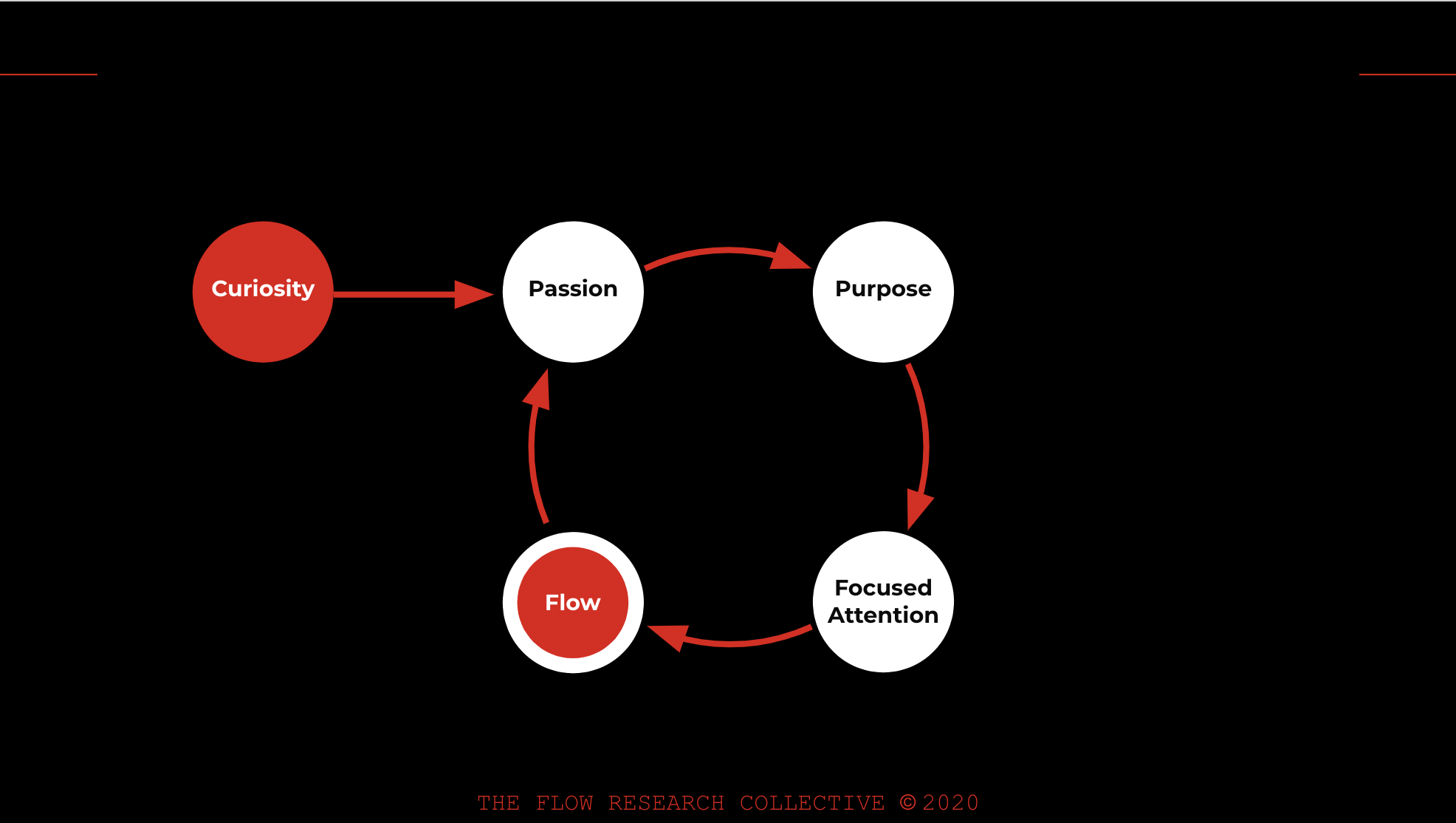 Curiosity

Passion

Purpose

Focused Attention

Flow

THE FLOW RESEARCH COLLECTIVE ©2020